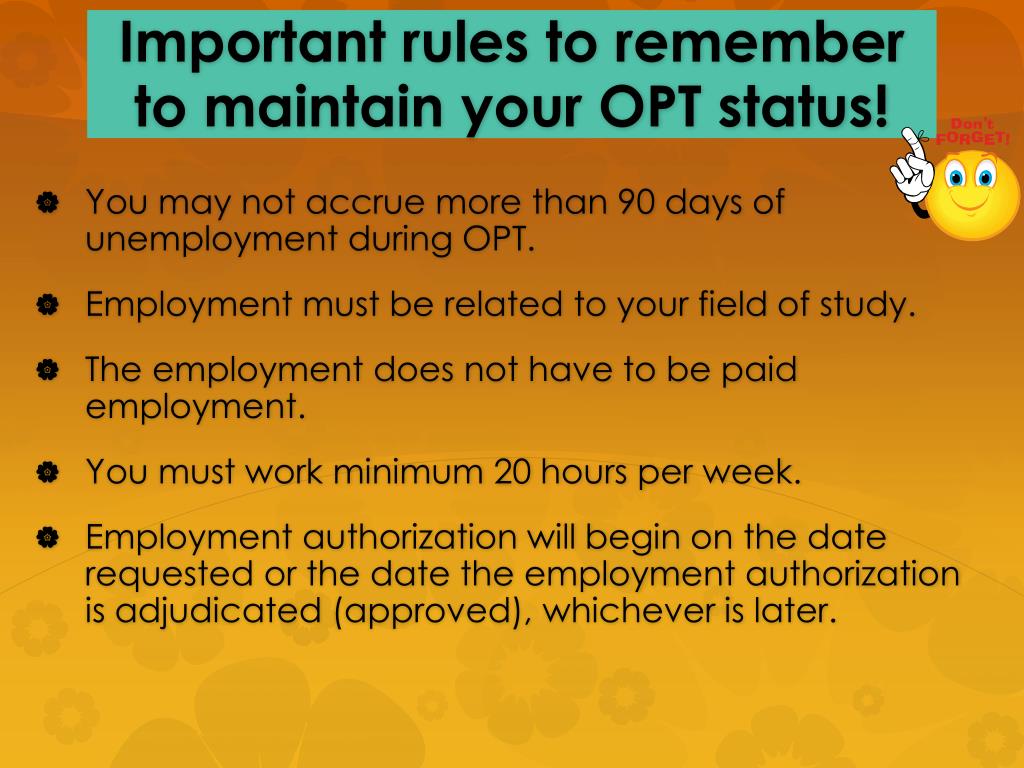 Important rules to remember to maintain your OPT status!

Don't FORGET!

You may not accrue more than 90 days of unemployment during OPT.

Employment must be related to your field of study.

The employment does not have to be paid employment.

You must work minimum 20 hours per week.

Employment authorization will begin on the date requested or the date the employment authorization is adjudicated (approved), whichever is later.